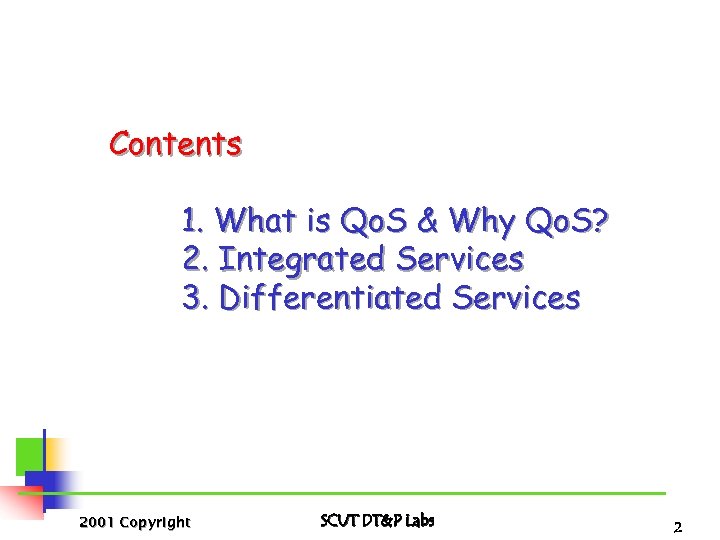 Contents

1. What is QoS & Why QoS?
2. Integrated Services
3. Differentiated Services

2001 Copyright

SCUT DT&P Labs

2